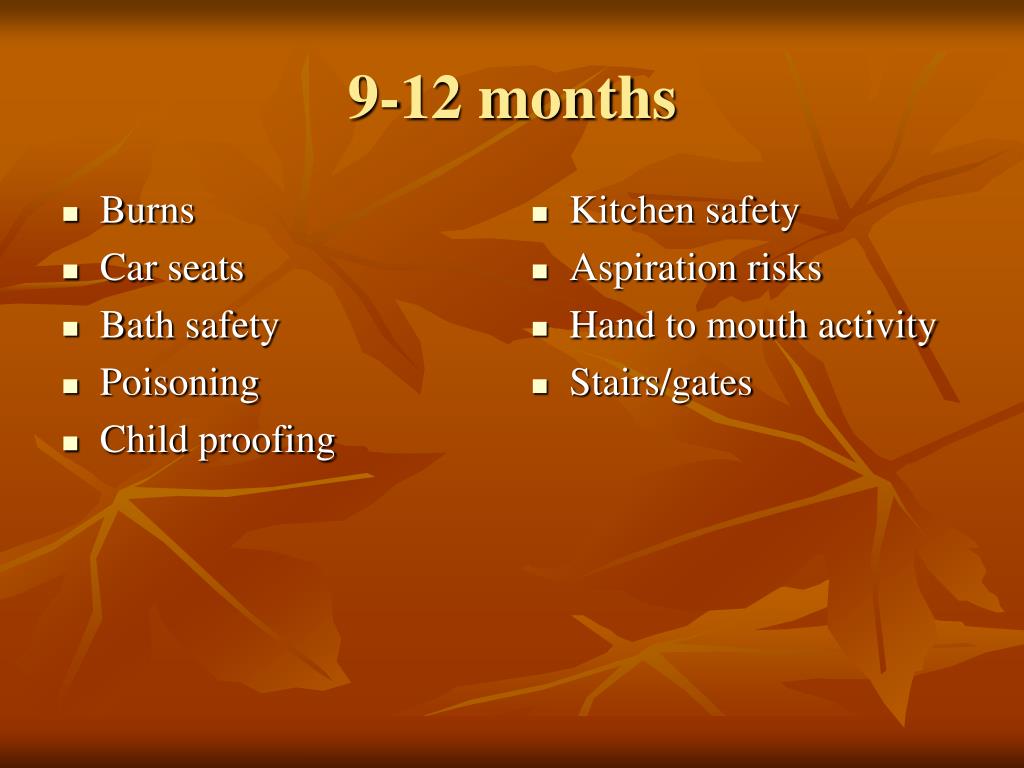 9-12 months

- Burns
- Car seats
- Bath safety
- Poisoning
- Child proofing

- Kitchen safety
- Aspiration risks
- Hand to mouth activity
- Stairs/gates